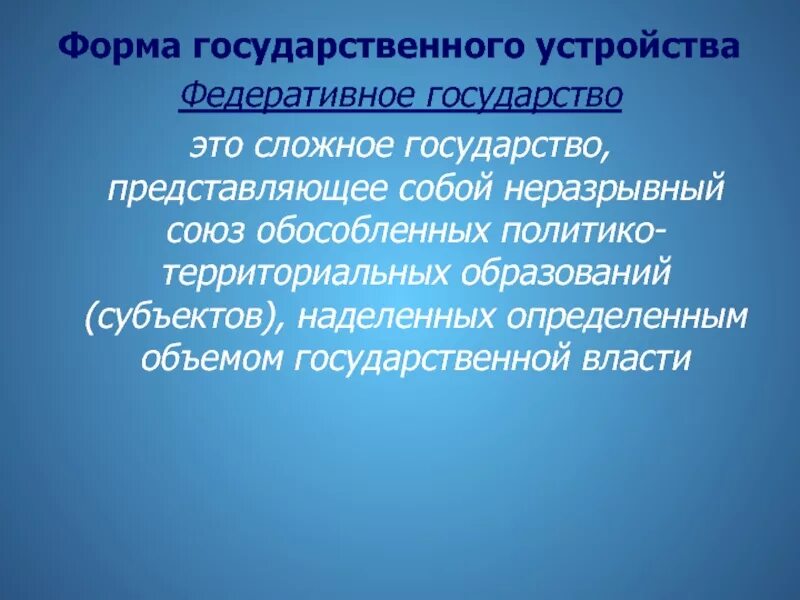 Форма государственного устройства

Федеративное государство

это сложное государство, представляющее собой неразрывный союз обособленных политико-территориальных образований (субъектов), наделенных определенным объемом государственной власти